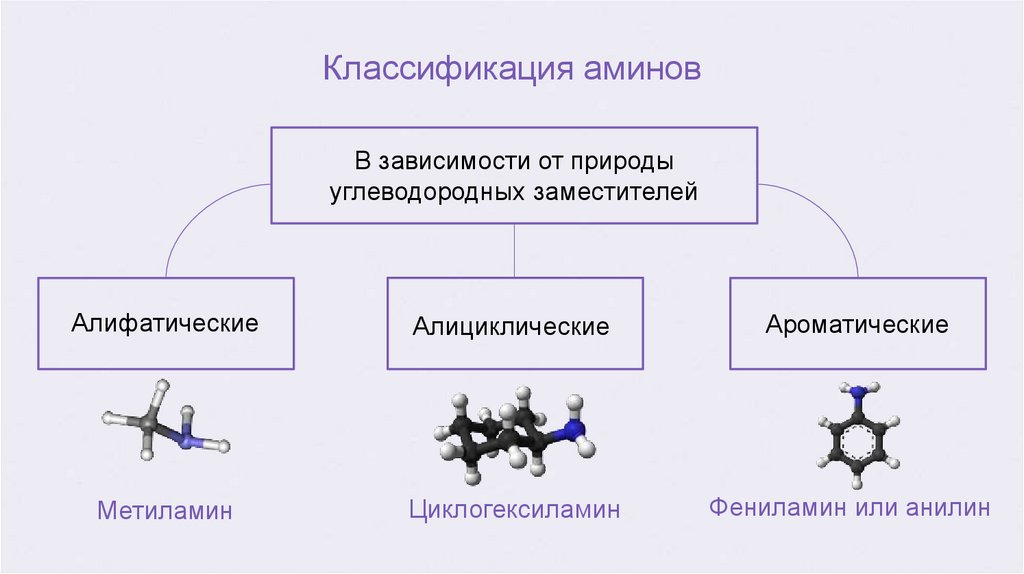 Классификация аминов

В зависимости от природы углеводородных заместителей

Алифатические

Алициклические

Ароматические

Метиламин

Циклогексиламин

Фениламин или анилин